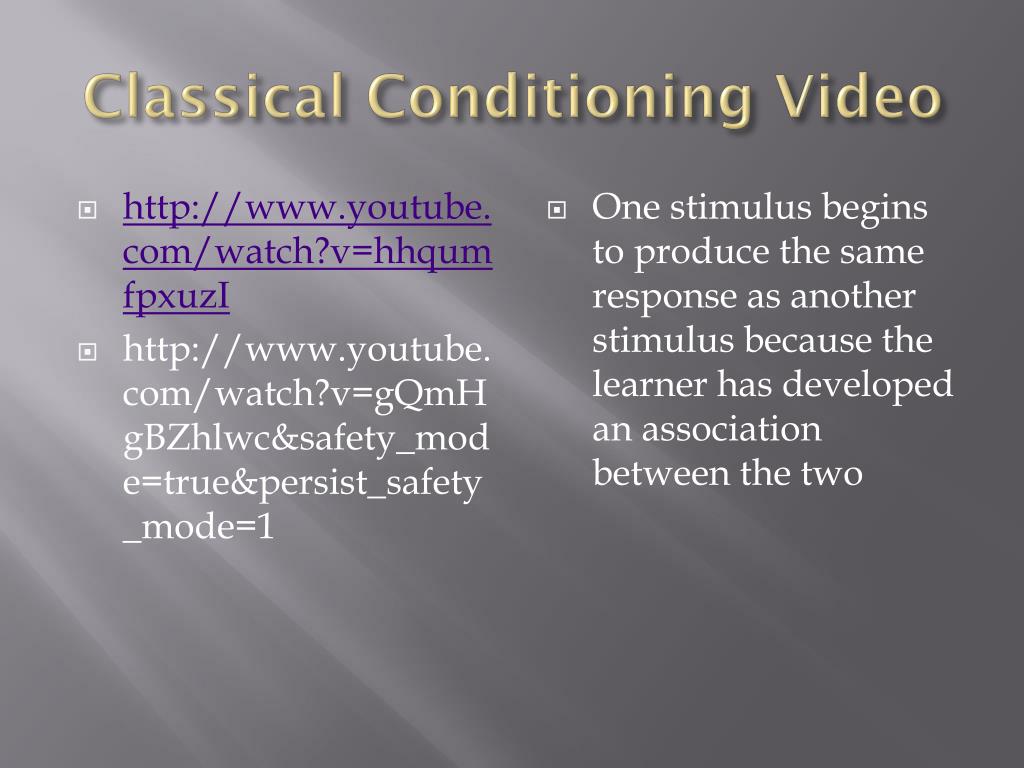 Classical Conditioning Video

http://www.youtube.com/watch?v=hhqumfpxuzI

http://www.youtube.com/watch?v=gQmHgBZhlwc&safety_mode=true&persist_safety_mode=1

One stimulus begins to produce the same response as another stimulus because the learner has developed an association between the two